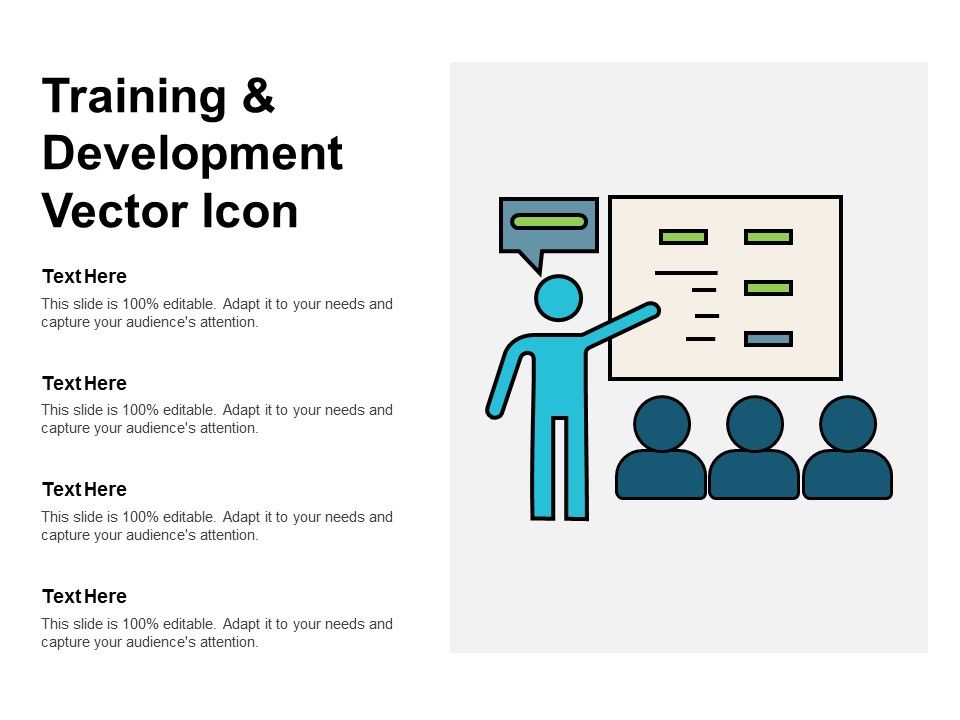 Training & Development Vector Icon

Text Here
This slide is 100% editable. Adapt it to your needs and capture your audience's attention.

Text Here
This slide is 100% editable. Adapt it to your needs and capture your audience's attention.

Text Here
This slide is 100% editable. Adapt it to your needs and capture your audience's attention.

Text Here
This slide is 100% editable. Adapt it to your needs and capture your audience's attention.